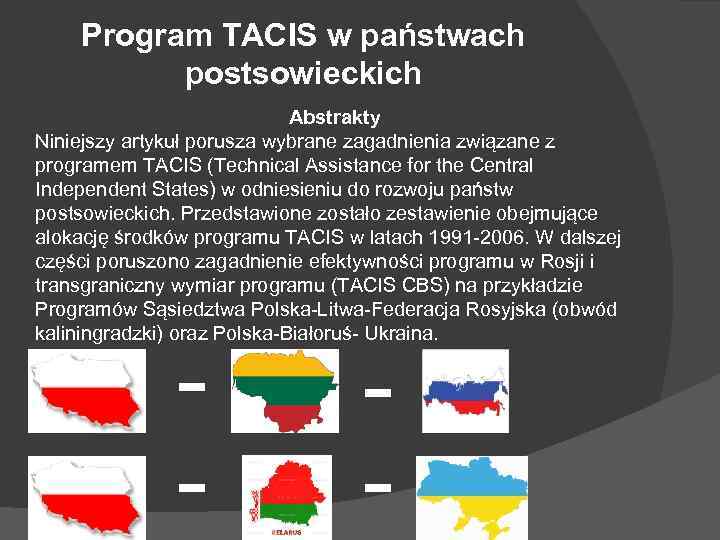 Program TACIS w państwach postsowieckich

Abstrakty
Niniejszy artykuł porusza wybrane zagadnienia związane z programem TACIS (Technical Assistance for the Central Independent States) w odniesieniu do rozwoju państw postsowieckich. Przedstawione zostało zestawienie obejmujące alokację środków programu TACIS w latach 1991-2006. W dalszej części poruszono zagadnienie efektywności programu w Rosji i transgraniczny wymiar programu (TACIS CBS) na przykładzie Programów Sąsiedztwa Polska-Litwa-Federacja Rosyjska (obwód kaliningradzki) oraz Polska-Białoruś- Ukraina.

BELARUS